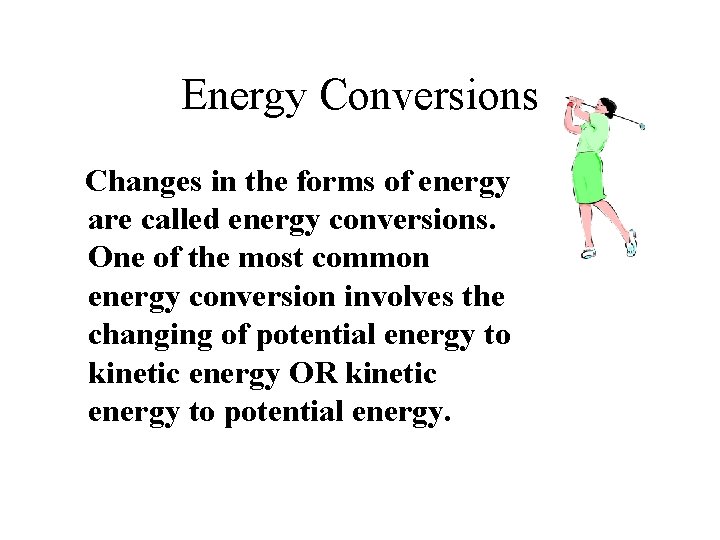 Energy Conversions

Changes in the forms of energy are called energy conversions. One of the most common energy conversion involves the changing of potential energy to kinetic energy OR kinetic energy to potential energy.